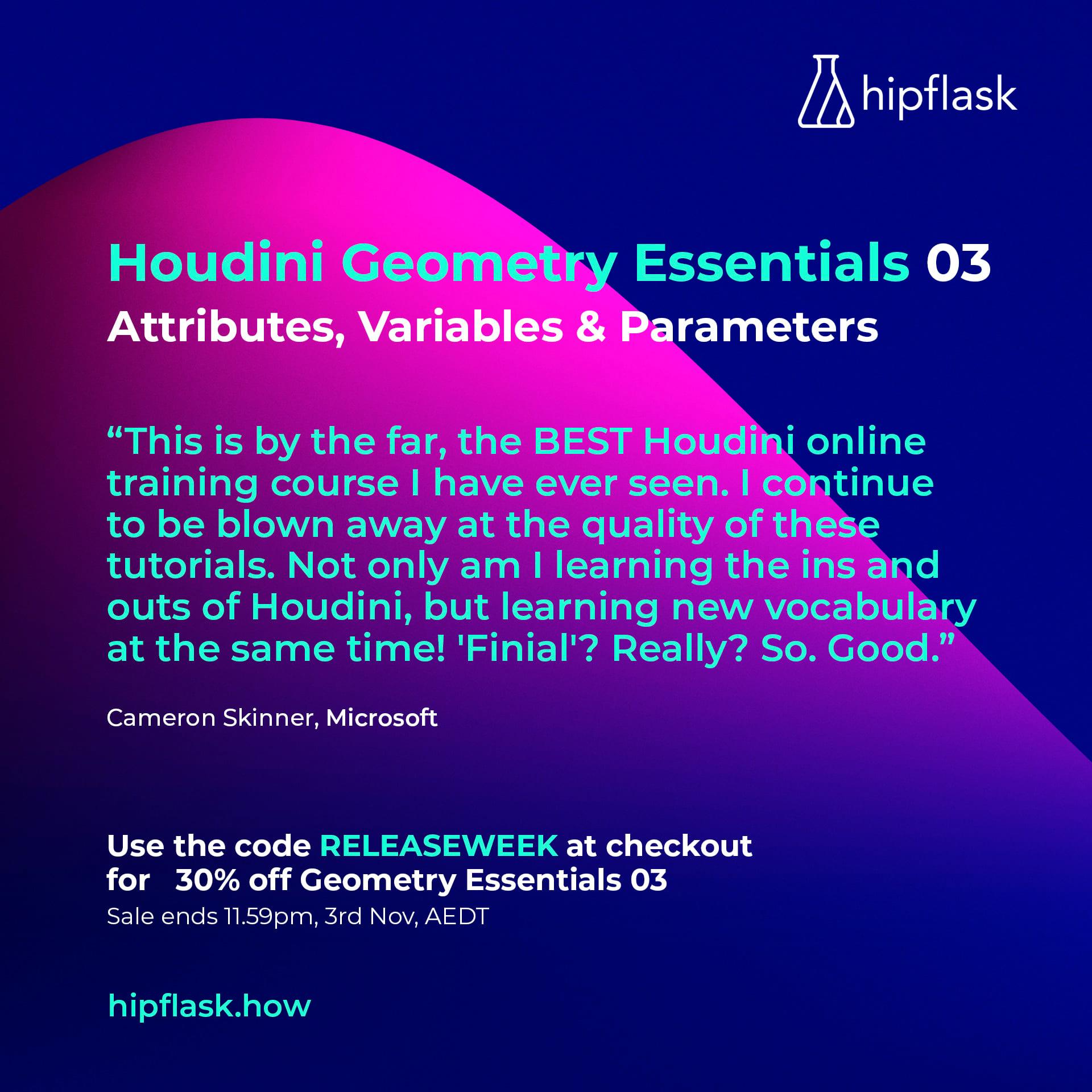 hipflask

Houdini Geometry Essentials 03
Attributes, Variables & Parameters

"This is by the far, the BEST Houdini online training course I have ever seen. I continue to be blown away at the quality of these tutorials. Not only am I learning the ins and outs of Houdini, but learning new vocabulary at the same time! 'Finial'? Really? So. Good."

Cameron Skinner, Microsoft

Use the code RELEASEWEEK at checkout
for 30% off Geometry Essentials 03
Sale ends 11.59pm, 3rd Nov, AEDT

hipflask.how